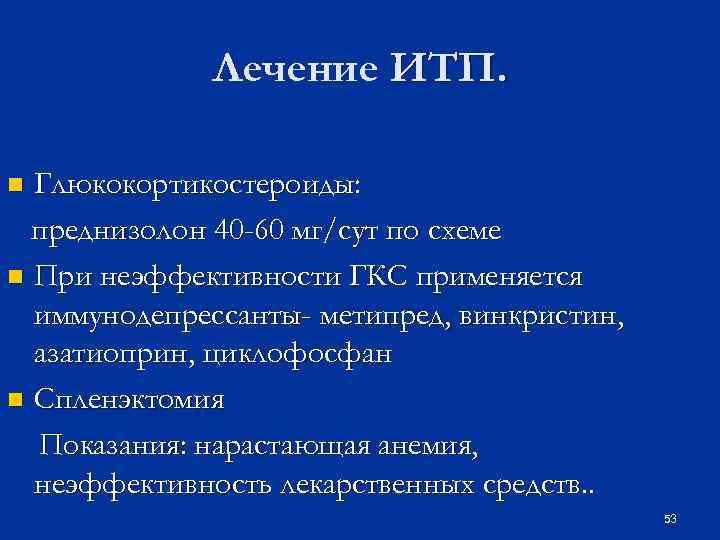 Лечение ИТП.

Глюкокортикостероиды:
преднизолон 40-60 мг/сут по схеме

При неэффективности ГКС применяется иммунодепрессанты- метипред, винкристин, азатиоприн, циклофосфан

Спленэктомия
Показания: нарастающая анемия, неэффективность лекарственных средств..

53